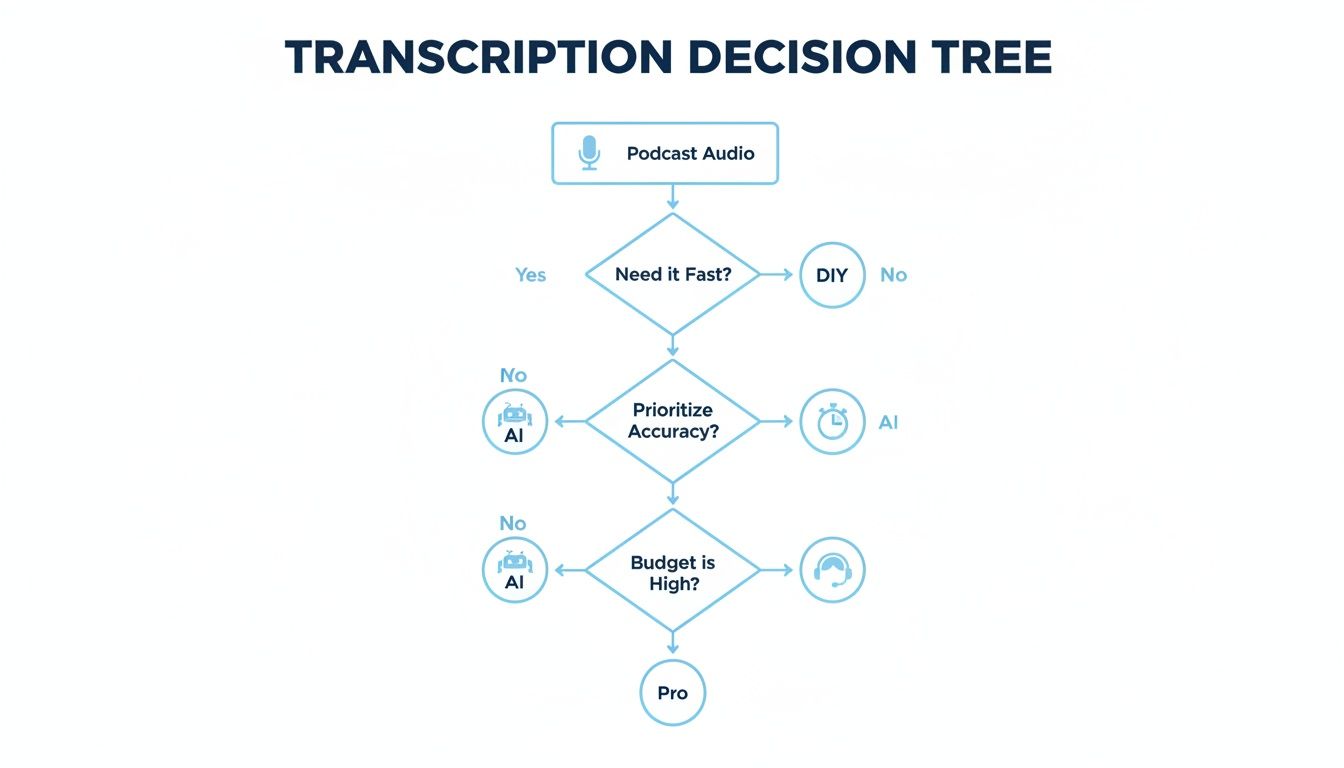 TRANSCRIPTION DECISION TREE

Podcast Audio

Yes

Need it Fast?

DIY

No

No

AI

Prioritize Accuracy?

AI

No

AI

Budget is High?

Pro